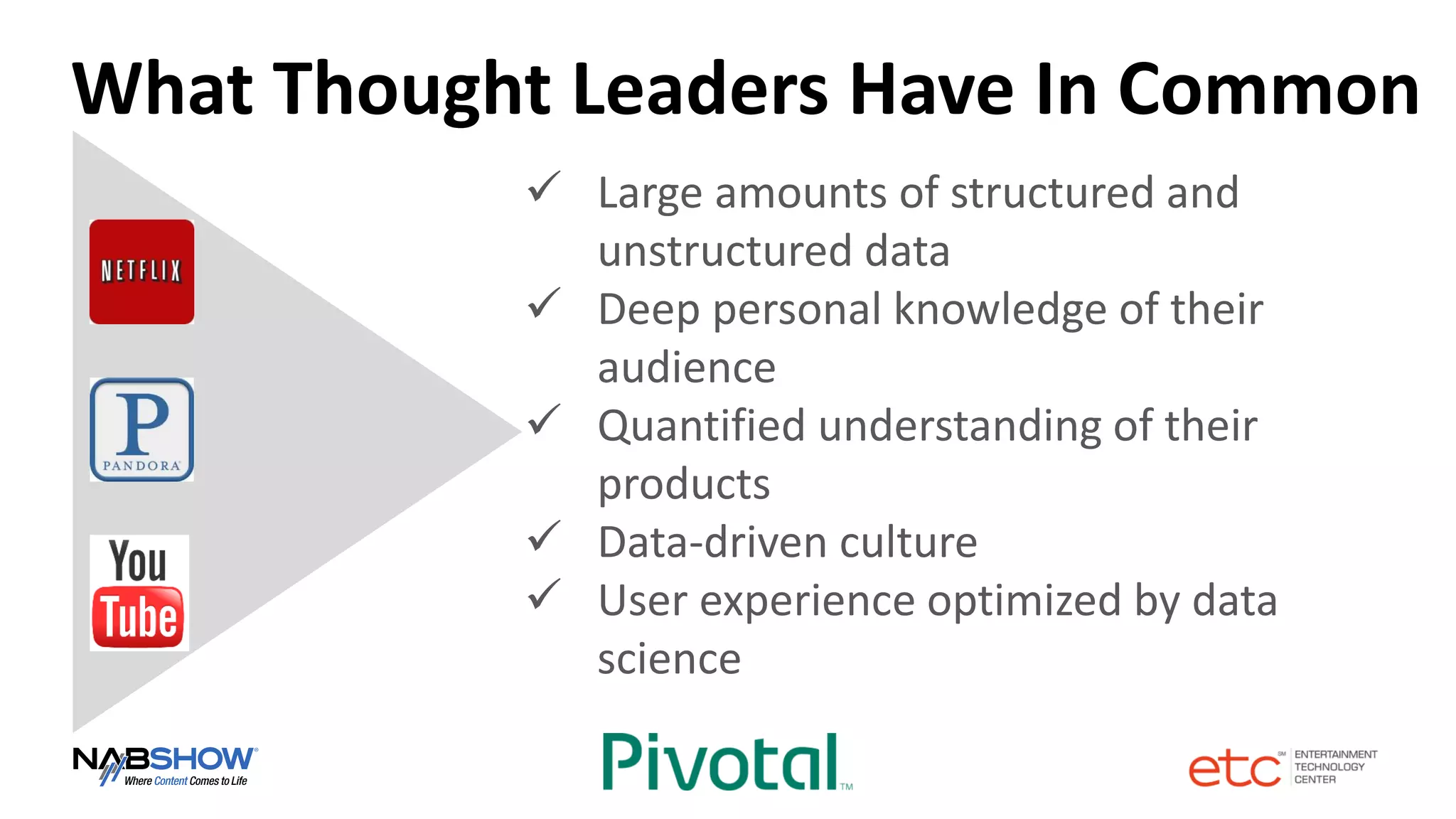 What Thought Leaders Have In Common

NETFLIX

P
PANDORA

You Tube

✓ Large amounts of structured and unstructured data
✓ Deep personal knowledge of their audience
✓ Quantified understanding of their products
✓ Data-driven culture
✓ User experience optimized by data science

NABSHOW
Where Content Comes to Life

Pivotal™

etc℠ ENTERTAINMENT TECHNOLOGY CENTER